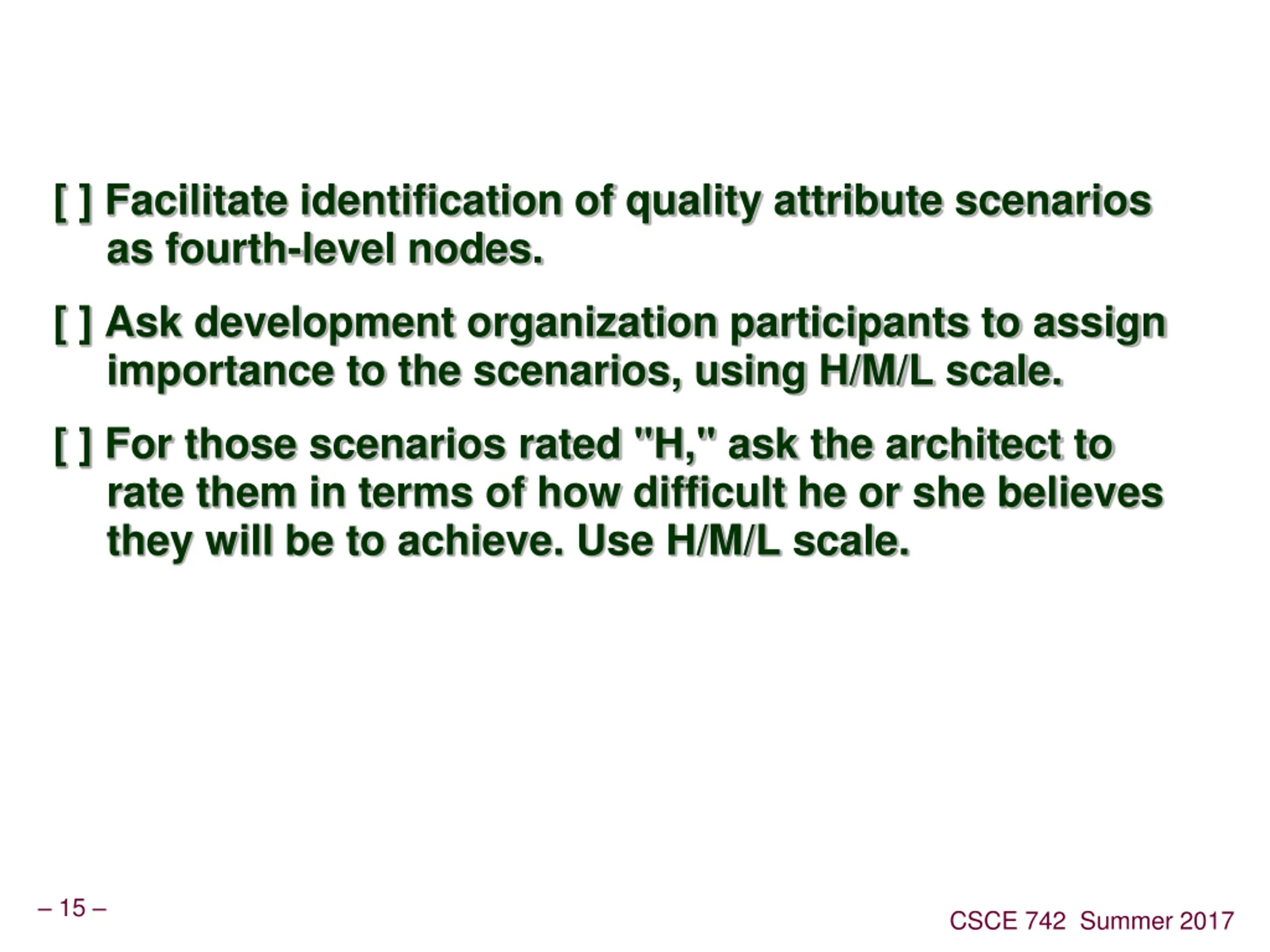 [ ] Facilitate identification of quality attribute scenarios as fourth-level nodes.

[ ] Ask development organization participants to assign importance to the scenarios, using H/M/L scale.

[ ] For those scenarios rated "H," ask the architect to rate them in terms of how difficult he or she believes they will be to achieve. Use H/M/L scale.

– 15 –

CSCE 742 Summer 2017